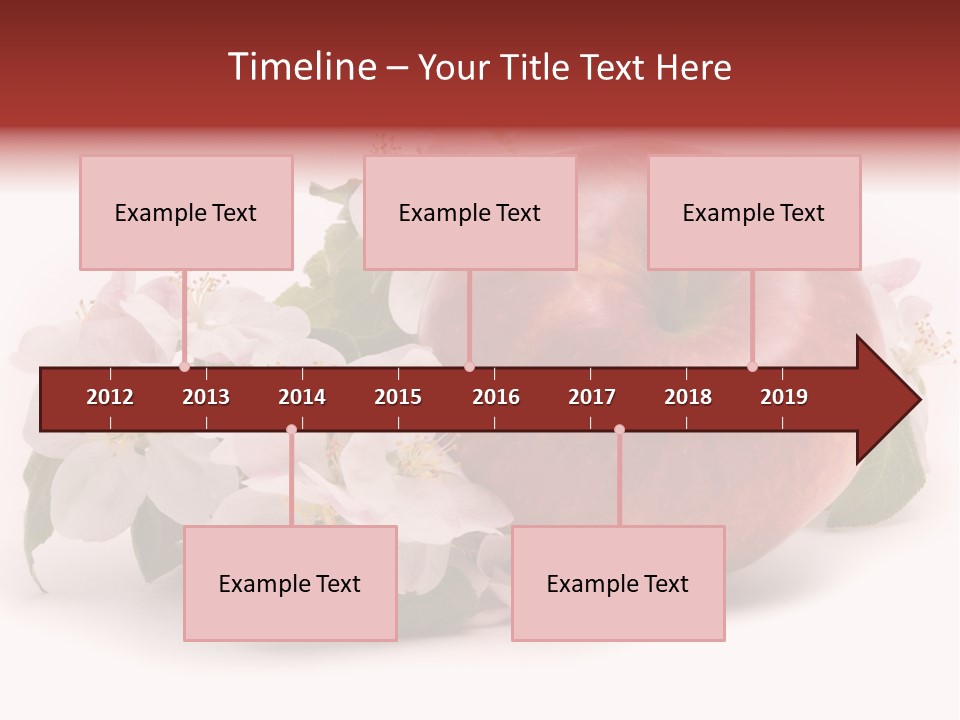 Timeline – Your Title Text Here

Example Text

Example Text

Example Text

2012 2013 2014 2015 2016 2017 2018 2019

Example Text

Example Text